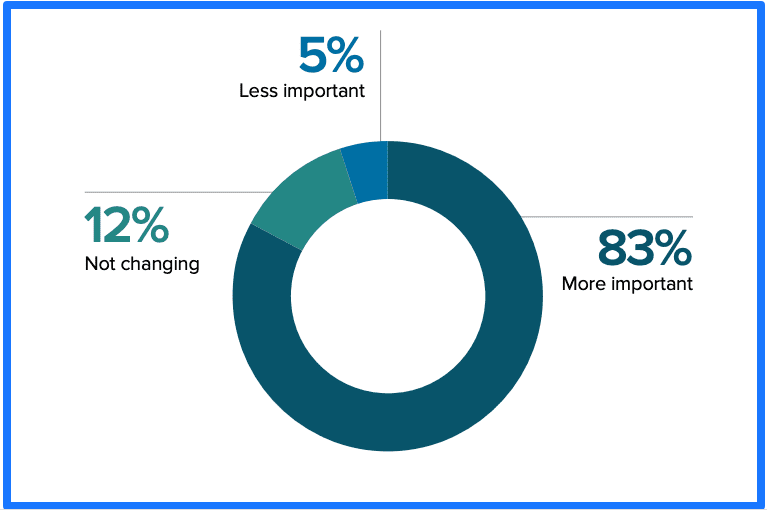 5%
Less important

12%
Not changing

83%
More important